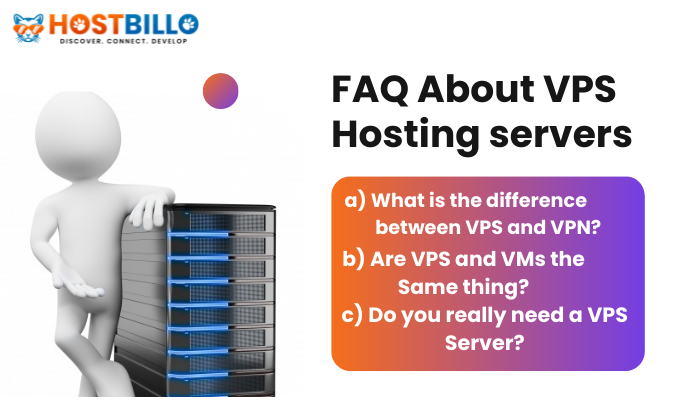 HOSTBILLO
DISCOVER. CONNECT. DEVELOP

FAQ About VPS Hosting servers

a) What is the difference between VPS and VPN?
b) Are VPS and VMs the Same thing?
c) Do you really need a VPS Server?